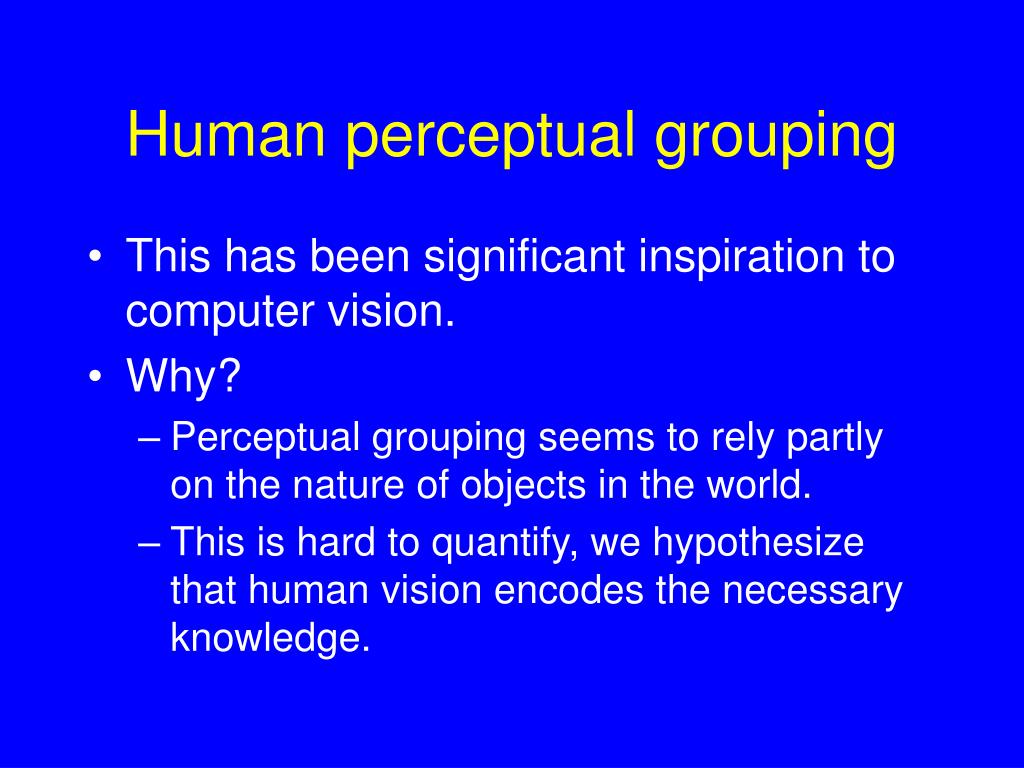 Human perceptual grouping

• This has been significant inspiration to computer vision.
• Why?
  – Perceptual grouping seems to rely partly on the nature of objects in the world.
  – This is hard to quantify, we hypothesize that human vision encodes the necessary knowledge.